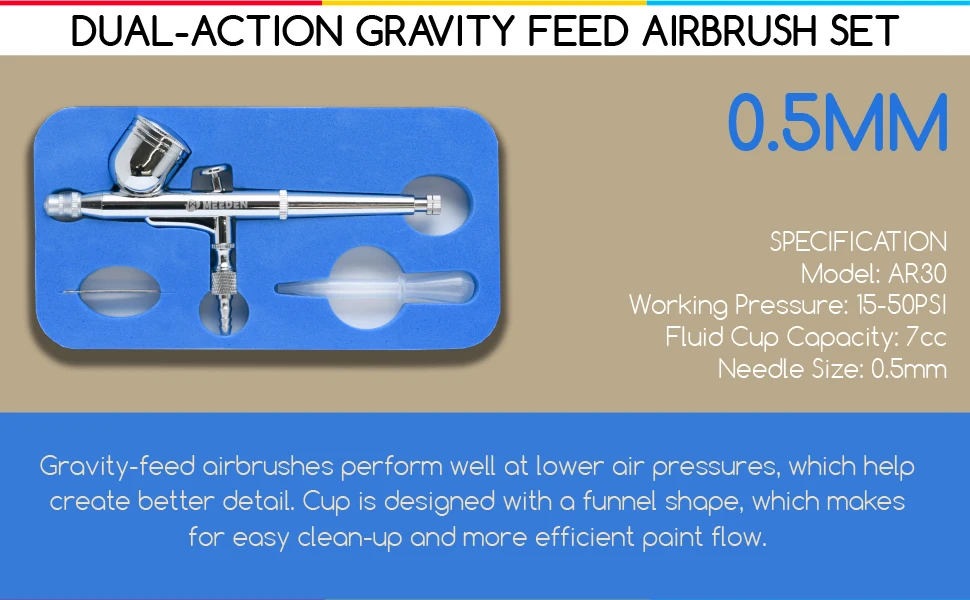 DUAL-ACTION GRAVITY FEED AIRBRUSH SET

MEEDEN

0.5MM

SPECIFICATION
Model: AR30
Working Pressure: 15-50PSI
Fluid Cup Capacity: 7cc
Needle Size: 0.5mm

Gravity-feed airbrushes perform well at lower air pressures, which help create better detail. Cup is designed with a funnel shape, which makes for easy clean-up and more efficient paint flow.